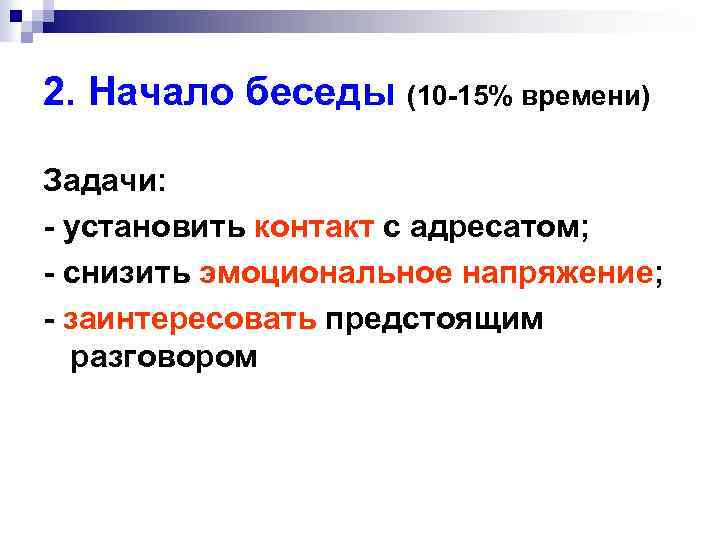 2. Начало беседы (10-15% времени)

Задачи:
- установить контакт с адресатом;
- снизить эмоциональное напряжение;
- заинтересовать предстоящим разговором